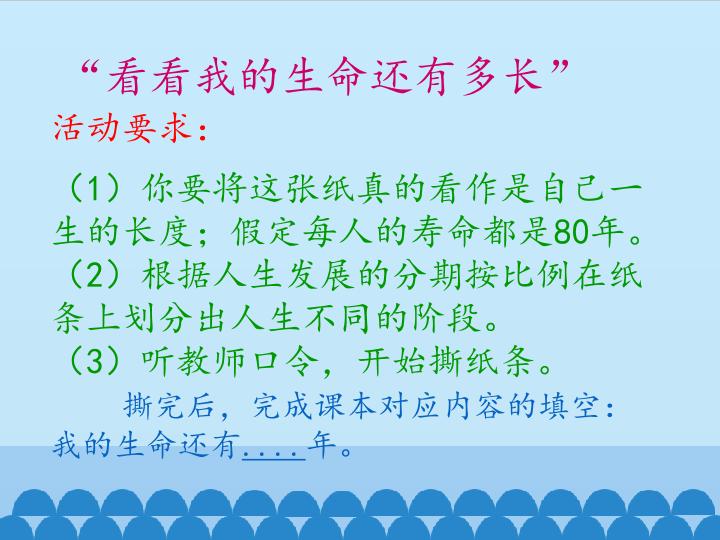 “看看我的生命还有多长”

活动要求：

（1）你要将这张纸真的看作是自己一生的长度；假定每人的寿命都是80年。
（2）根据人生发展的分期按比例在纸条上划分出人生不同的阶段。
（3）听教师口令，开始撕纸条。

撕完后，完成课本对应内容的填空：我的生命还有....年。